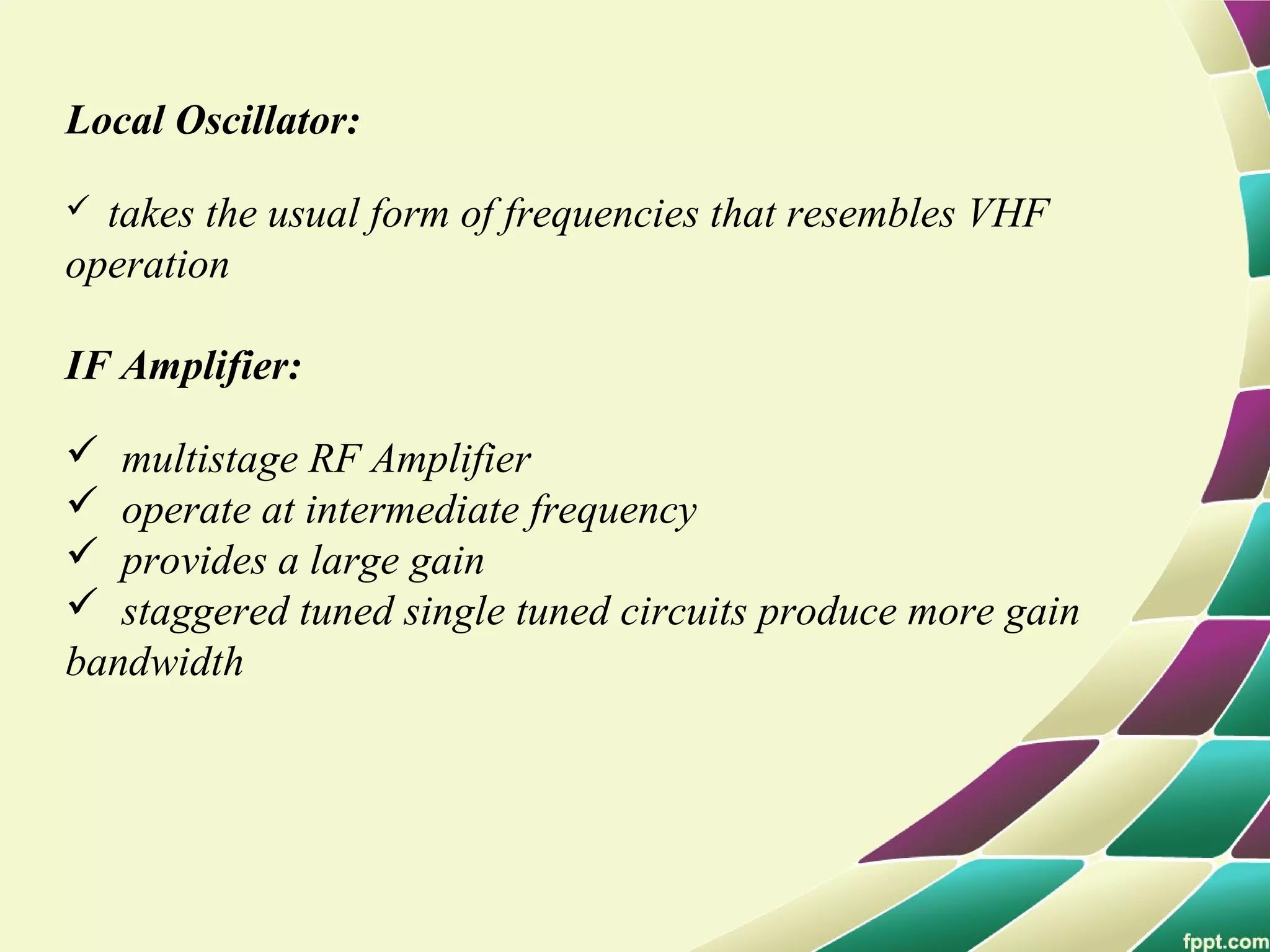 Local Oscillator:

✓ takes the usual form of frequencies that resembles VHF operation

IF Amplifier:

✓ multistage RF Amplifier
✓ operate at intermediate frequency
✓ provides a large gain
✓ staggered tuned single tuned circuits produce more gain bandwidth

fppt.com